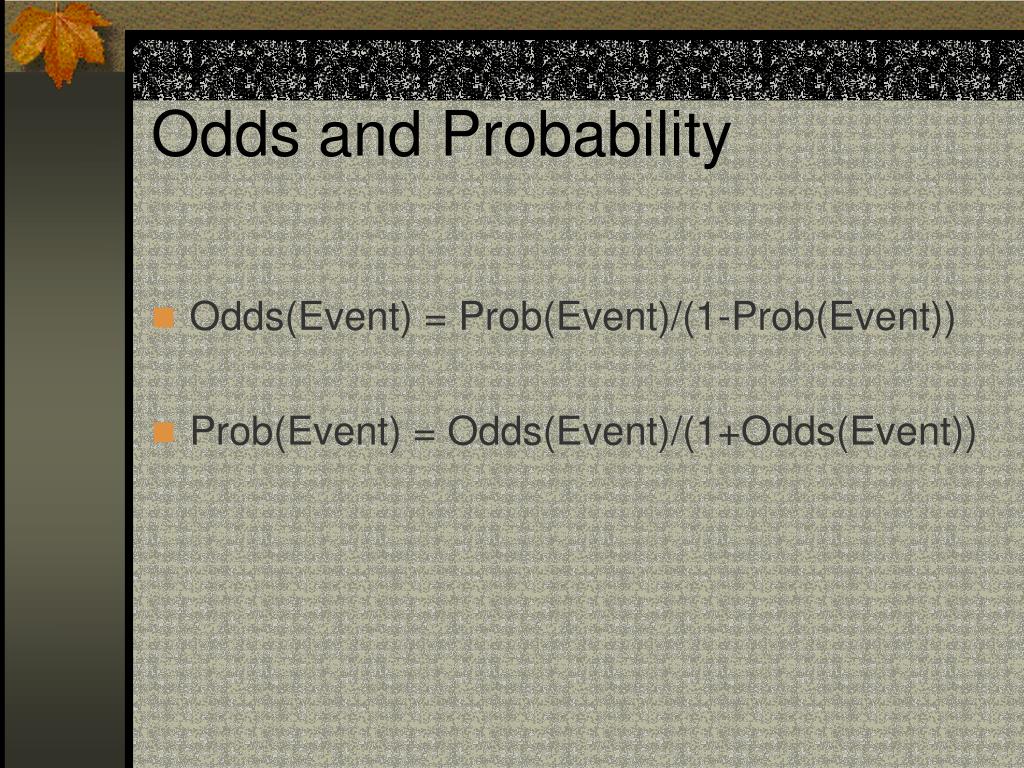 Odds and Probability

Odds(Event) = Prob(Event)/(1-Prob(Event))

Prob(Event) = Odds(Event)/(1+Odds(Event))